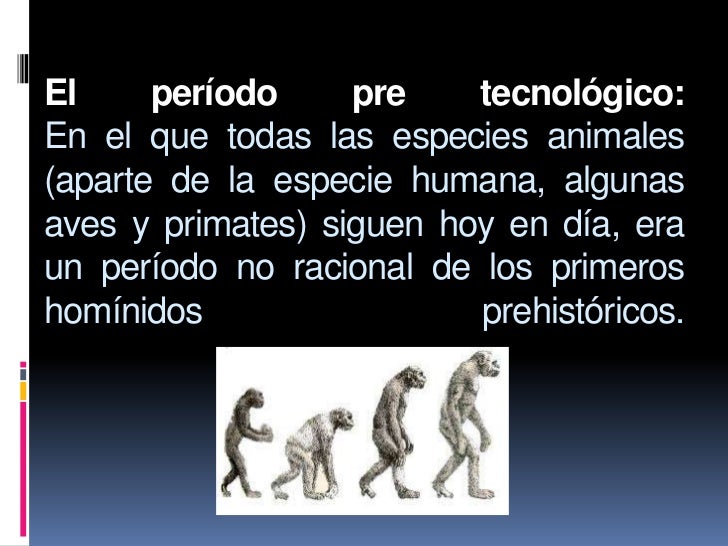 El período pre tecnológico:
En el que todas las especies animales (aparte de la especie humana, algunas aves y primates) siguen hoy en día, era un período no racional de los primeros homínidos prehistóricos.